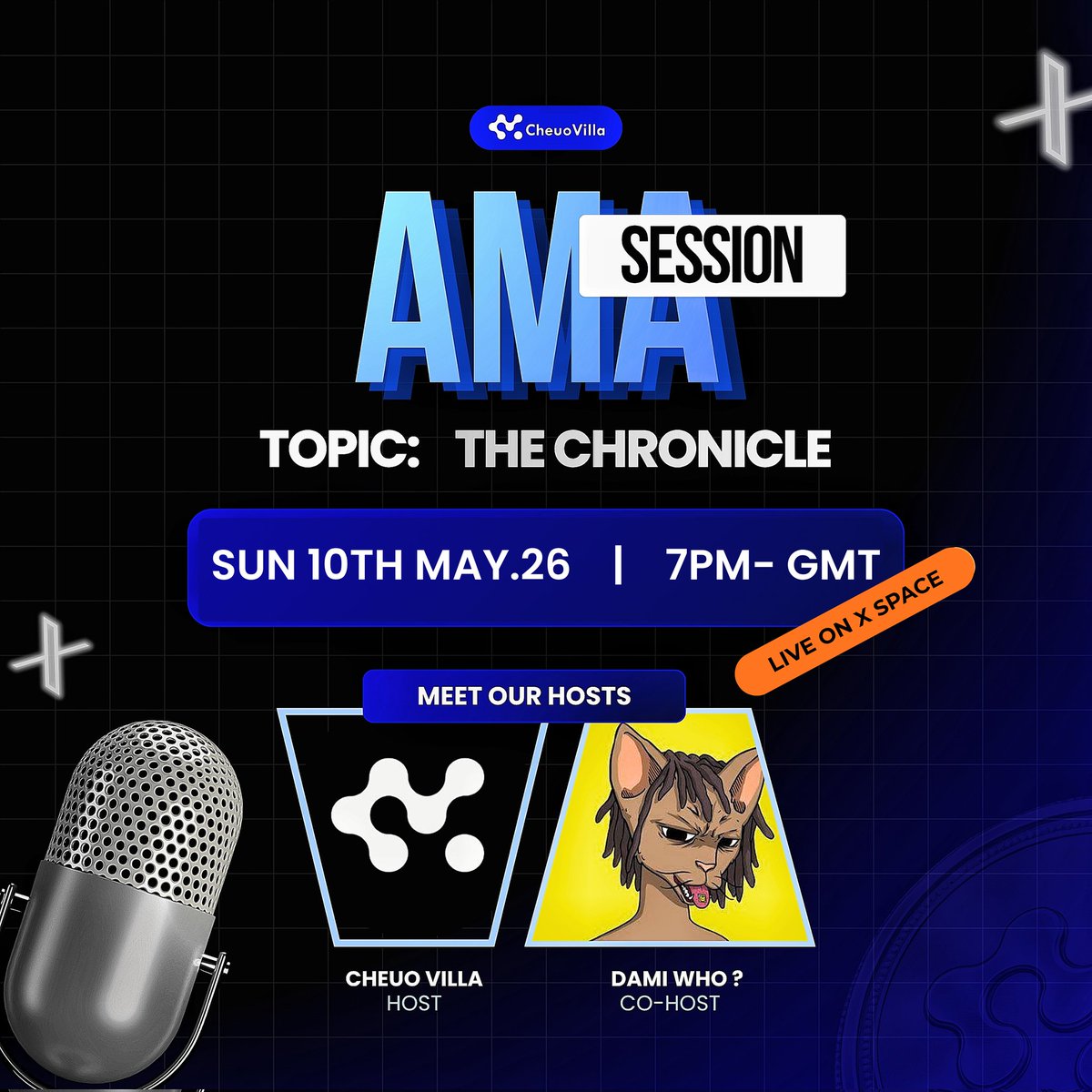 CheuoVilla

AMA SESSION

TOPIC: THE CHRONICLE

SUN 10TH MAY.26 | 7PM- GMT

LIVE ON X SPACE

MEET OUR HOSTS

CHEUO VILLA
HOST

DAMI WHO ?
CO-HOST